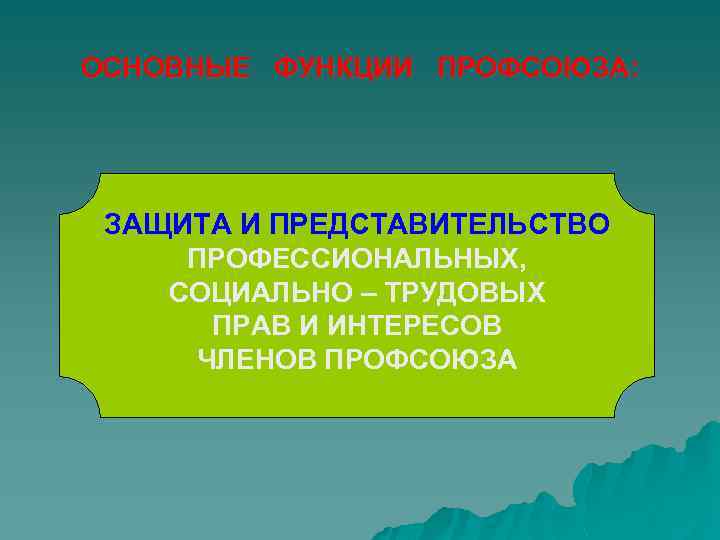 ОСНОВНЫЕ ФУНКЦИИ ПРОФСОЮЗА:

ЗАЩИТА И ПРЕДСТАВИТЕЛЬСТВО ПРОФЕССИОНАЛЬНЫХ, СОЦИАЛЬНО – ТРУДОВЫХ ПРАВ И ИНТЕРЕСОВ ЧЛЕНОВ ПРОФСОЮЗА